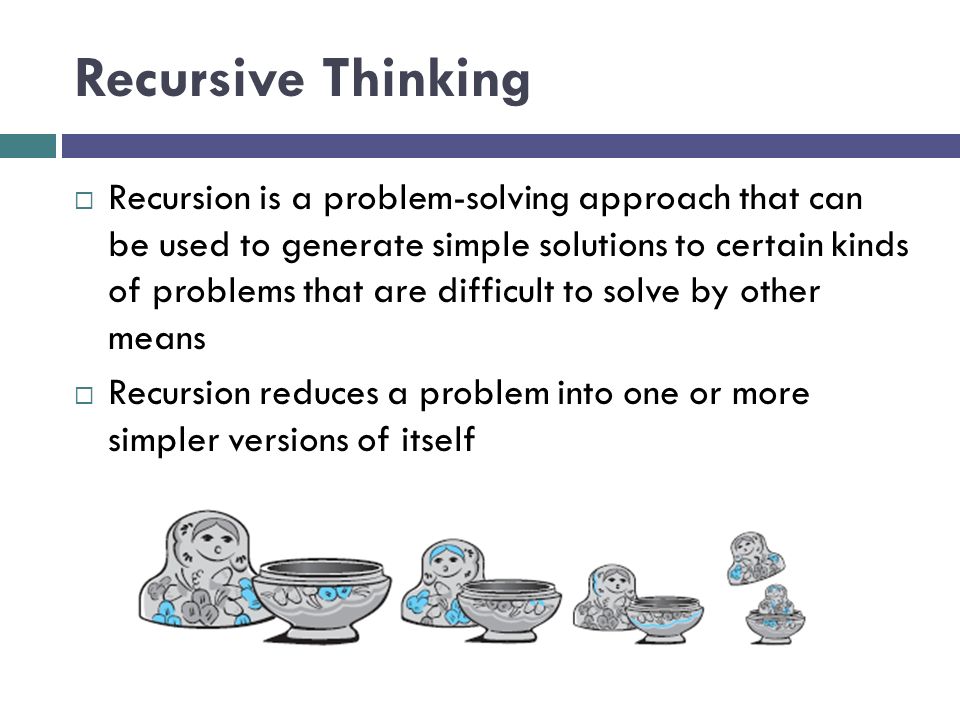 Recursive Thinking

□ Recursion is a problem-solving approach that can be used to generate simple solutions to certain kinds of problems that are difficult to solve by other means

□ Recursion reduces a problem into one or more simpler versions of itself